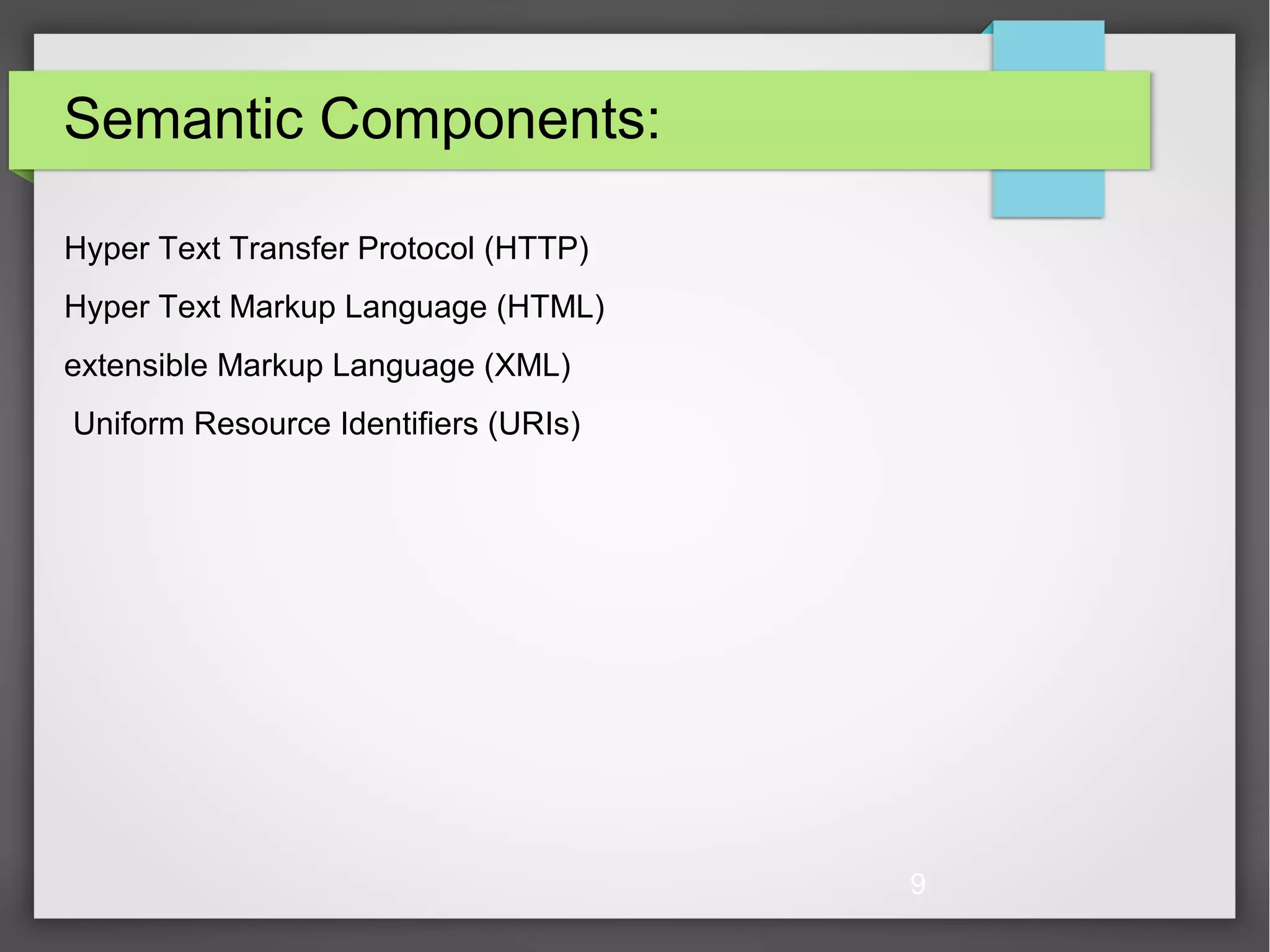 Semantic Components:

Hyper Text Transfer Protocol (HTTP)

Hyper Text Markup Language (HTML)

extensible Markup Language (XML)

Uniform Resource Identifiers (URIs)

9